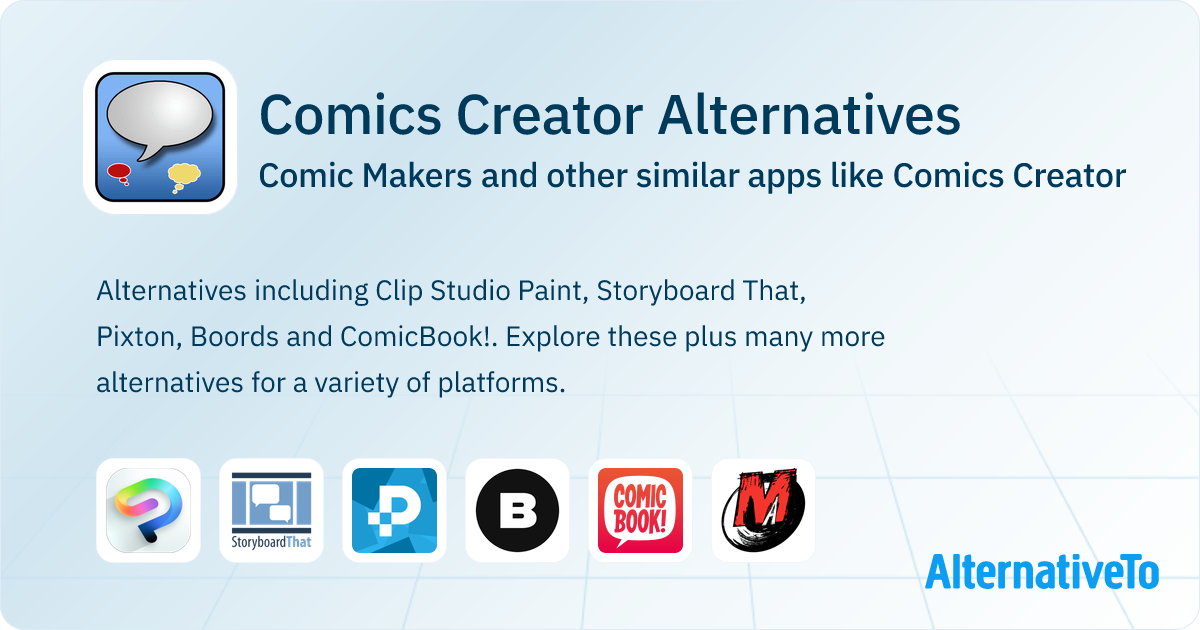 Comics Creator Alternatives
Comic Makers and other similar apps like Comics Creator

Alternatives including Clip Studio Paint, Storyboard That, Pixton, Boords and ComicBook!. Explore these plus many more alternatives for a variety of platforms.

StoryboardThat

B

COMIC BOOK!

M

AlternativeTo